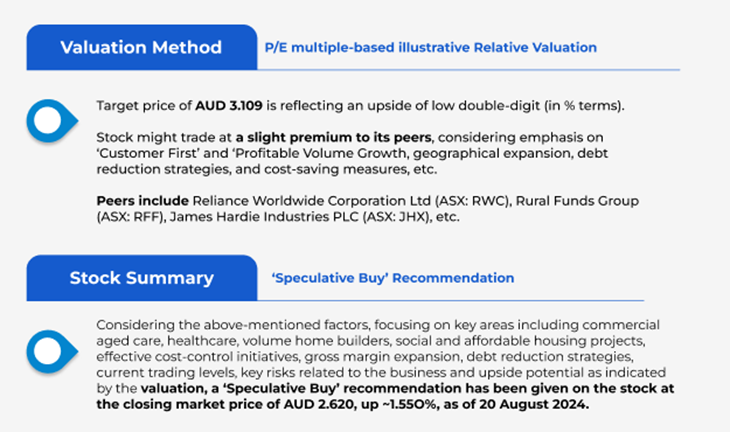 Valuation Method

P/E multiple-based illustrative Relative Valuation

Target price of AUD 3.109 is reflecting an upside of low double-digit (in % terms).

Stock might trade at a slight premium to its peers, considering emphasis on 'Customer First' and 'Profitable Volume Growth, geographical expansion, debt reduction strategies, and cost-saving measures, etc.

Peers include Reliance Worldwide Corporation Ltd (ASX: RWC), Rural Funds Group (ASX: RFF), James Hardie Industries PLC (ASX: JHX), etc.

Stock Summary

'Speculative Buy' Recommendation

Considering the above-mentioned factors, focusing on key areas including commercial aged care, healthcare, volume home builders, social and affordable housing projects, effective cost-control initiatives, gross margin expansion, debt reduction strategies, current trading levels, key risks related to the business and upside potential as indicated by the valuation, a 'Speculative Buy' recommendation has been given on the stock at the closing market price of AUD 2.620, up ~1.55O%, as of 20 August 2024.